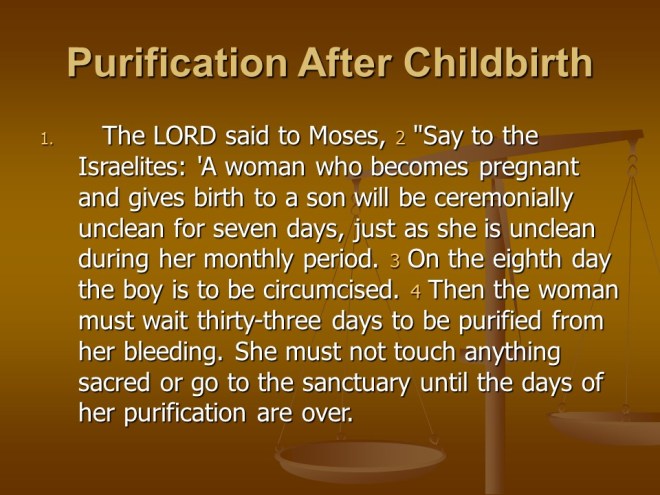 Purification After Childbirth

1. The LORD said to Moses, 2 "Say to the Israelites: 'A woman who becomes pregnant and gives birth to a son will be ceremonially unclean for seven days, just as she is unclean during her monthly period. 3 On the eighth day the boy is to be circumcised. 4 Then the woman must wait thirty-three days to be purified from her bleeding. She must not touch anything sacred or go to the sanctuary until the days of her purification are over.